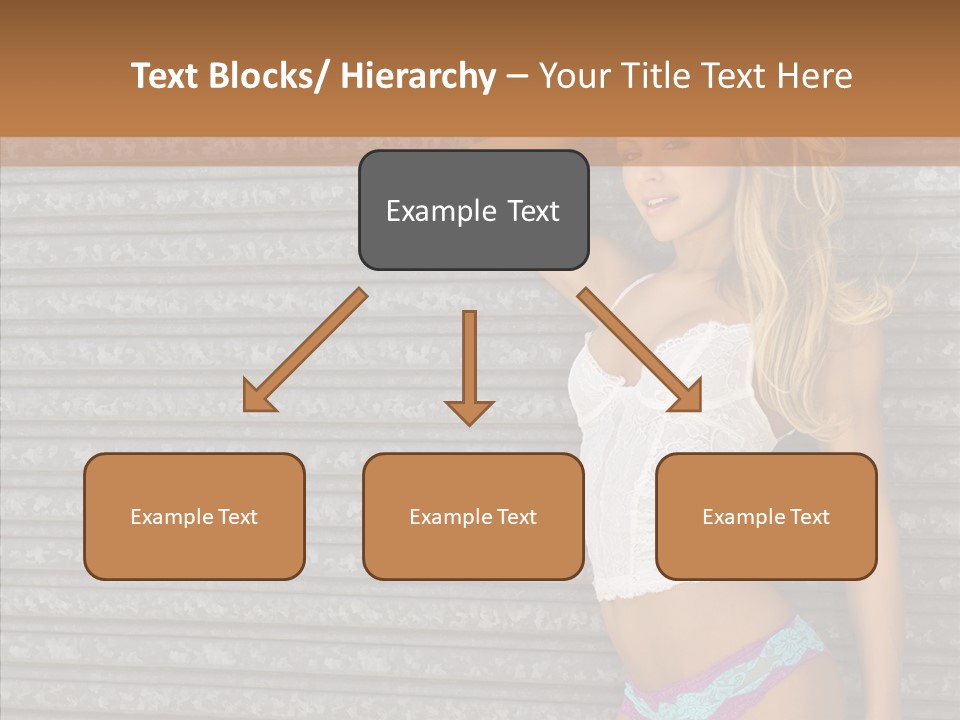 Text Blocks/ Hierarchy – Your Title Text Here

Example Text

Example Text

Example Text

Example Text